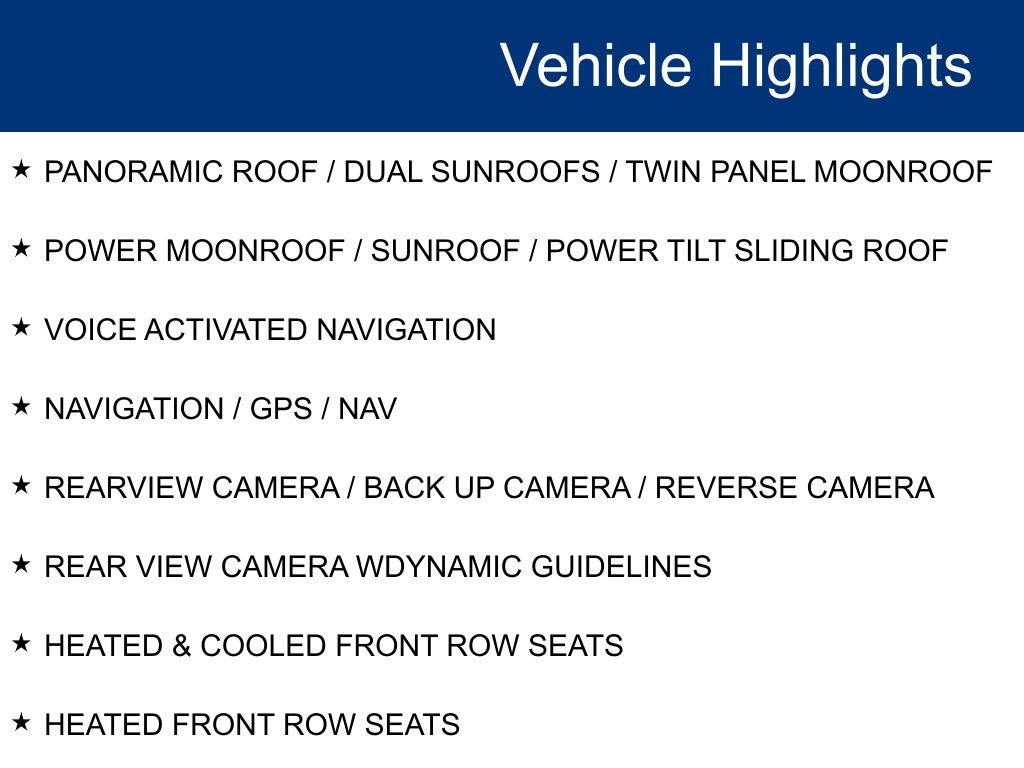 Vehicle Highlights

★ PANORAMIC ROOF / DUAL SUNROOFS / TWIN PANEL MOONROOF

★ POWER MOONROOF / SUNROOF / POWER TILT SLIDING ROOF

★ VOICE ACTIVATED NAVIGATION

★ NAVIGATION / GPS / NAV

★ REARVIEW CAMERA / BACK UP CAMERA / REVERSE CAMERA

★ REAR VIEW CAMERA WDYNAMIC GUIDELINES

★ HEATED & COOLED FRONT ROW SEATS

★ HEATED FRONT ROW SEATS